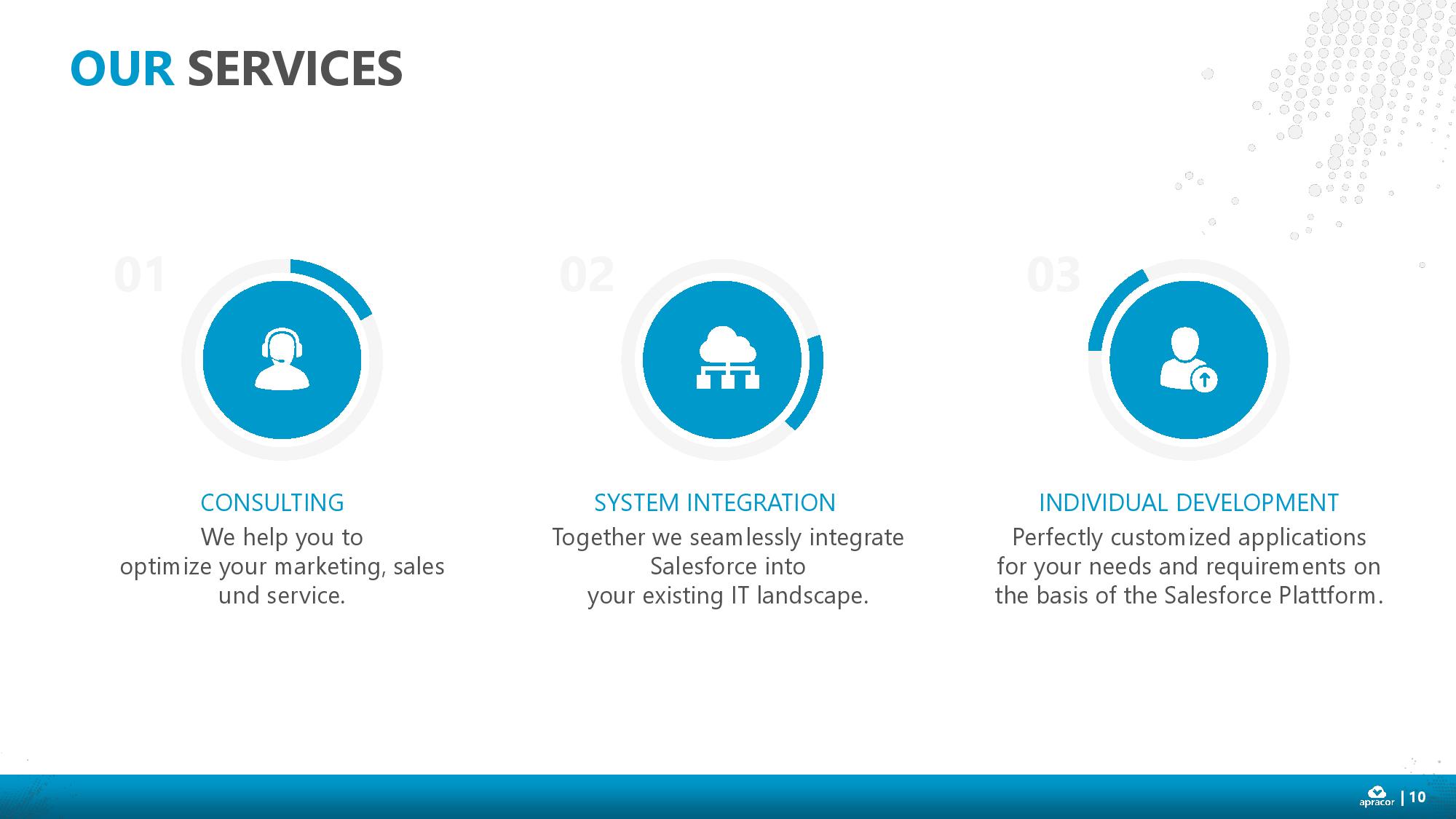 OUR SERVICES

01

CONSULTING

We help you to optimize your marketing, sales und service.

02

SYSTEM INTEGRATION

Together we seamlessly integrate Salesforce into your existing IT landscape.

03

INDIVIDUAL DEVELOPMENT

Perfectly customized applications for your needs and requirements on the basis of the Salesforce Plattform.

apracor | 10